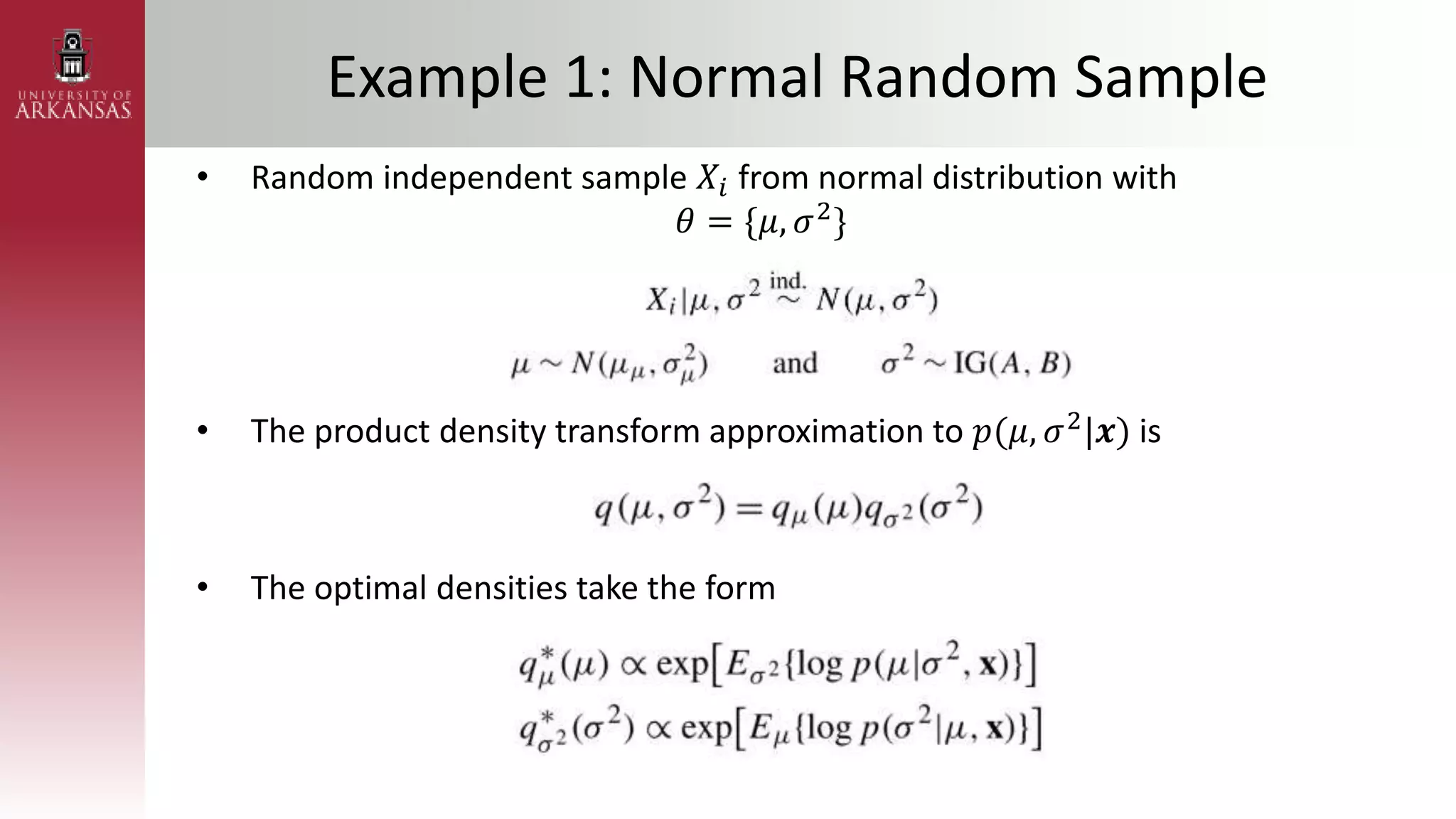 UNIVERSITY OF ARKANSAS

Example 1: Normal Random Sample

• Random independent sample $X_i$ from normal distribution with $\theta = \{\mu, \sigma^2\}$

$X_i|\mu, \sigma^2 \overset{\text{ind.}}{\sim} N(\mu, \sigma^2)$

$\mu \sim N(\mu_\mu, \sigma_\mu^2)$ and $\sigma^2 \sim \text{IG}(A, B)$

• The product density transform approximation to $p(\mu, \sigma^2|\boldsymbol{x})$ is

$q(\mu, \sigma^2) = q_\mu(\mu)q_{\sigma^2}(\sigma^2)$

• The optimal densities take the form

$q_\mu^*(\mu) \propto \exp[E_{\sigma^2}\{\log p(\mu|\sigma^2, \mathbf{x})\}]$

$q_{\sigma^2}^*(\sigma^2) \propto \exp[E_\mu\{\log p(\sigma^2|\mu, \mathbf{x})\}]$